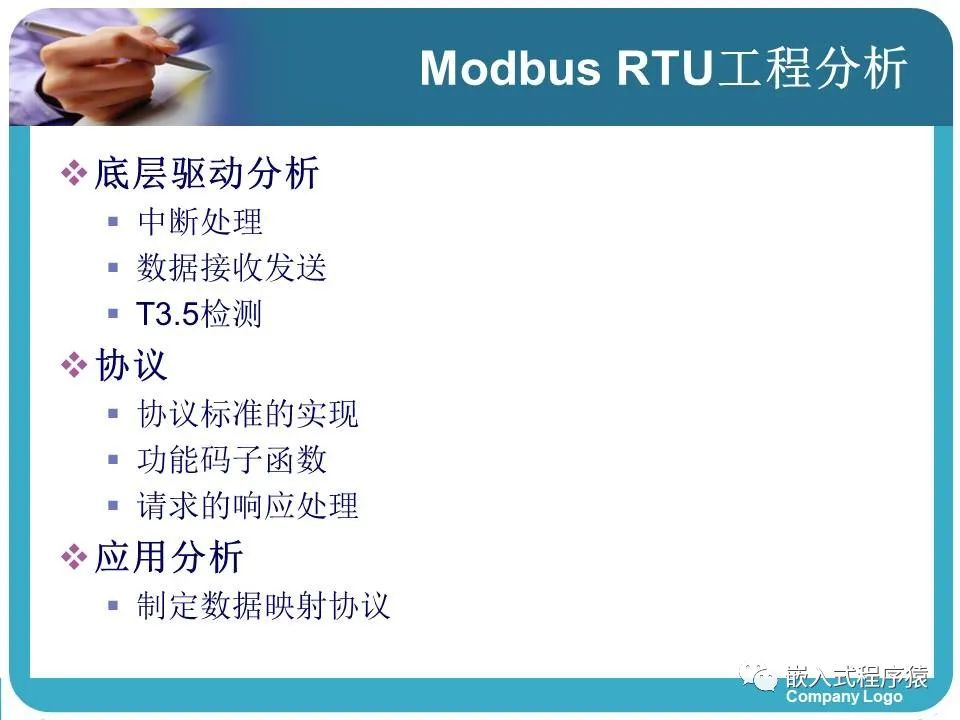 Modbus RTU工程分析

❖ 底层驱动分析
▪ 中断处理
▪ 数据接收发送
▪ T3.5检测

❖ 协议
▪ 协议标准的实现
▪ 功能码子函数
▪ 请求的响应处理

❖ 应用分析
▪ 制定数据映射协议

嵌入式程序猿
Company Logo